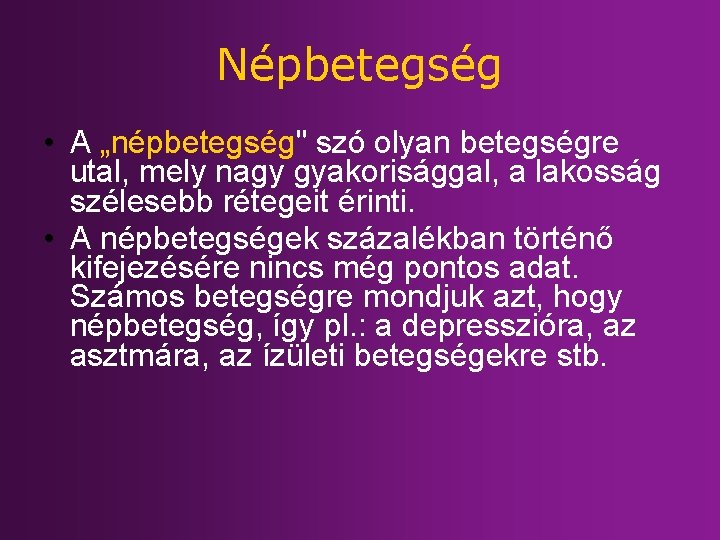 Népbetegség

• A „népbetegség" szó olyan betegségre utal, mely nagy gyakorisággal, a lakosság szélesebb rétegeit érinti.

• A népbetegségek százalékban történő kifejezésére nincs még pontos adat. Számos betegségre mondjuk azt, hogy népbetegség, így pl.: a depresszióra, az asztmára, az ízületi betegségekre stb.